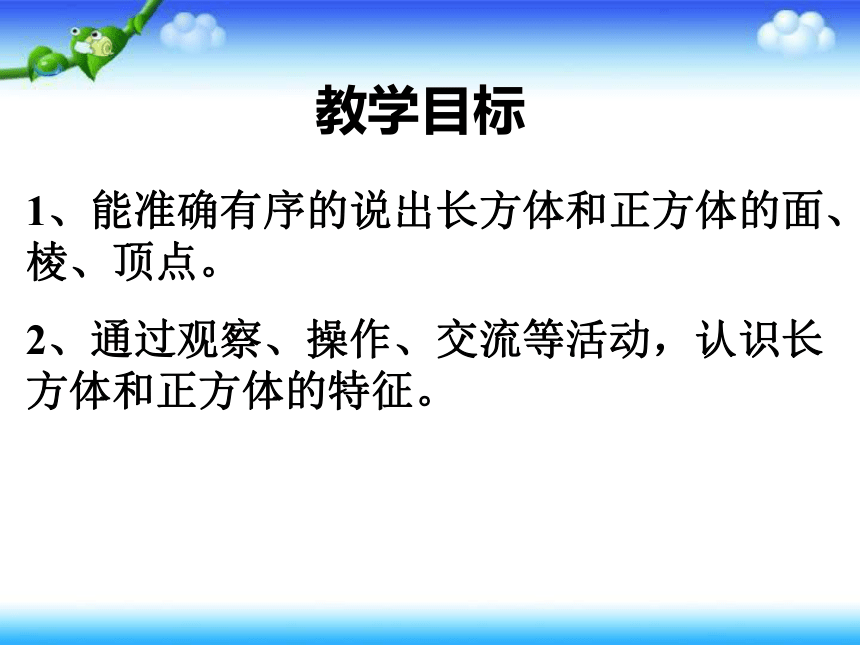 教学目标

1、能准确有序的说出长方体和正方体的面、棱、顶点。

2、通过观察、操作、交流等活动，认识长方体和正方体的特征。